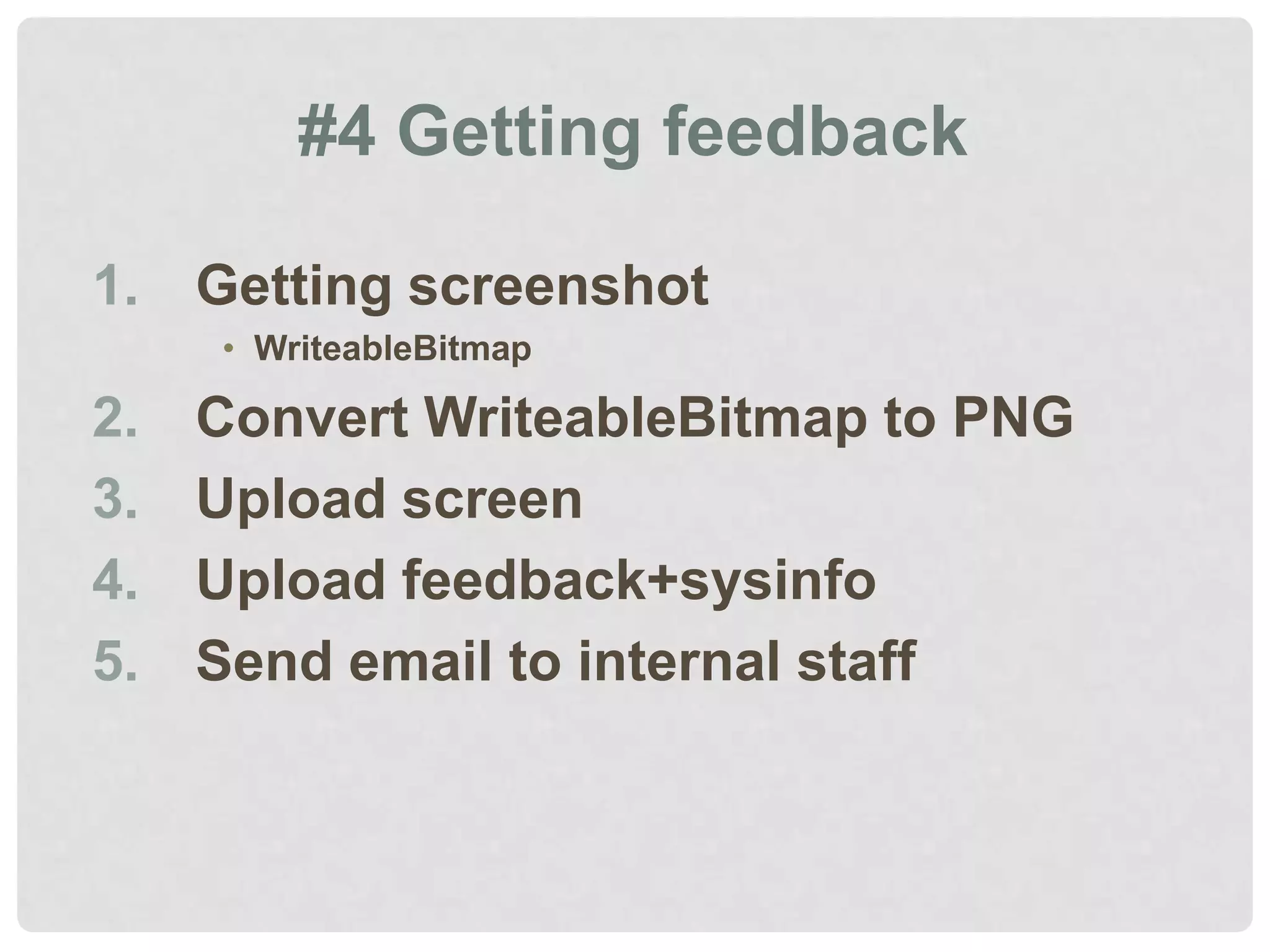 #4 Getting feedback

1. Getting screenshot
   • WriteableBitmap
2. Convert WriteableBitmap to PNG
3. Upload screen
4. Upload feedback+sysinfo
5. Send email to internal staff